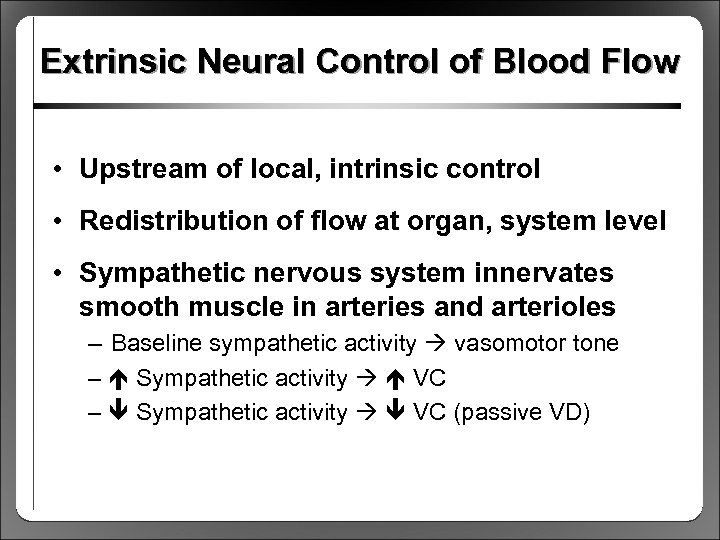 Extrinsic Neural Control of Blood Flow

• Upstream of local, intrinsic control

• Redistribution of flow at organ, system level

• Sympathetic nervous system innervates smooth muscle in arteries and arterioles
– Baseline sympathetic activity → vasomotor tone
– ↑ Sympathetic activity → ↑ VC
– ↓ Sympathetic activity → ↓ VC (passive VD)